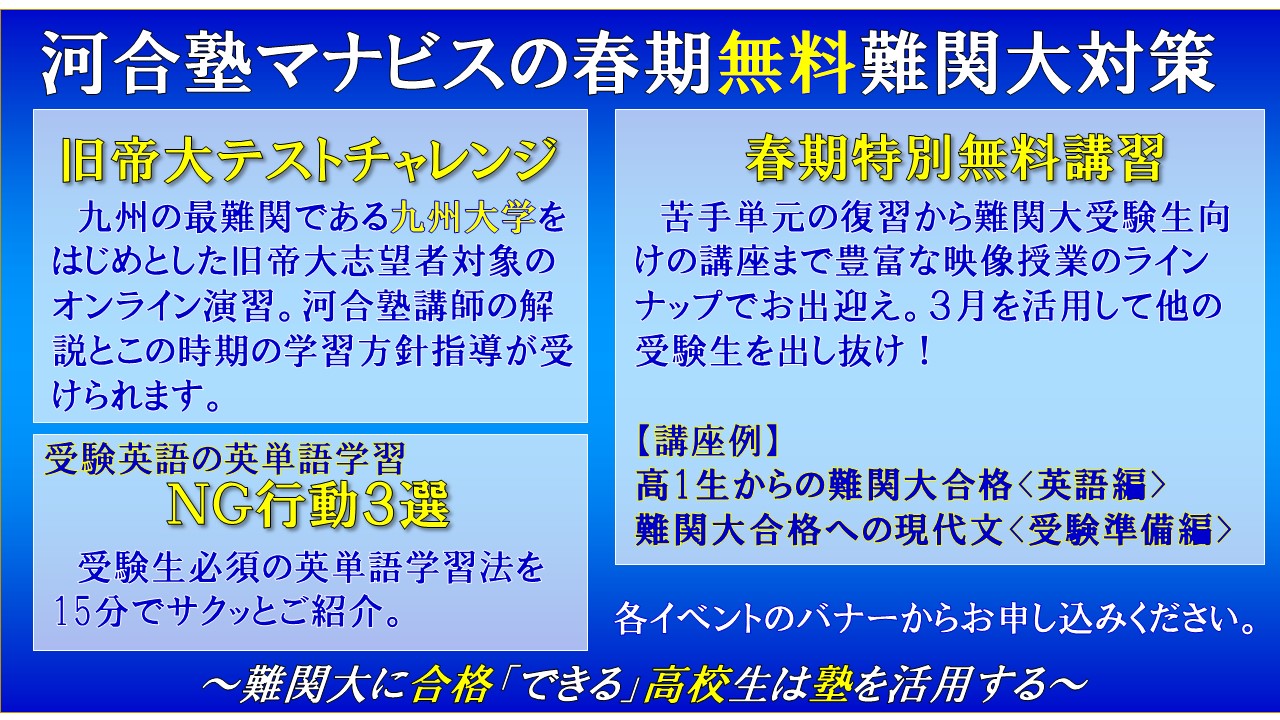 河合塾マナビスの春期無料難関大対策

旧帝大テストチャレンジ

九州の最難関である九州大学をはじめとした旧帝大志望者対象のオンライン演習。河合塾講師の解説とこの時期の学習方針指導が受けられます。

受験英語の英単語学習

NG行動3選

受験生必須の英単語学習法を15分でサクッとご紹介。

春期特別無料講習

苦手単元の復習から難関大受験生向けの講座まで豊富な映像授業のラインナップでお出迎え。3月を活用して他の受験生を出し抜け！

【講座例】
高1生からの難関大合格〈英語編〉
難関大合格への現代文〈受験準備編〉

各イベントのバナーからお申し込みください。

～難関大に合格「できる」高校生は塾を活用する～